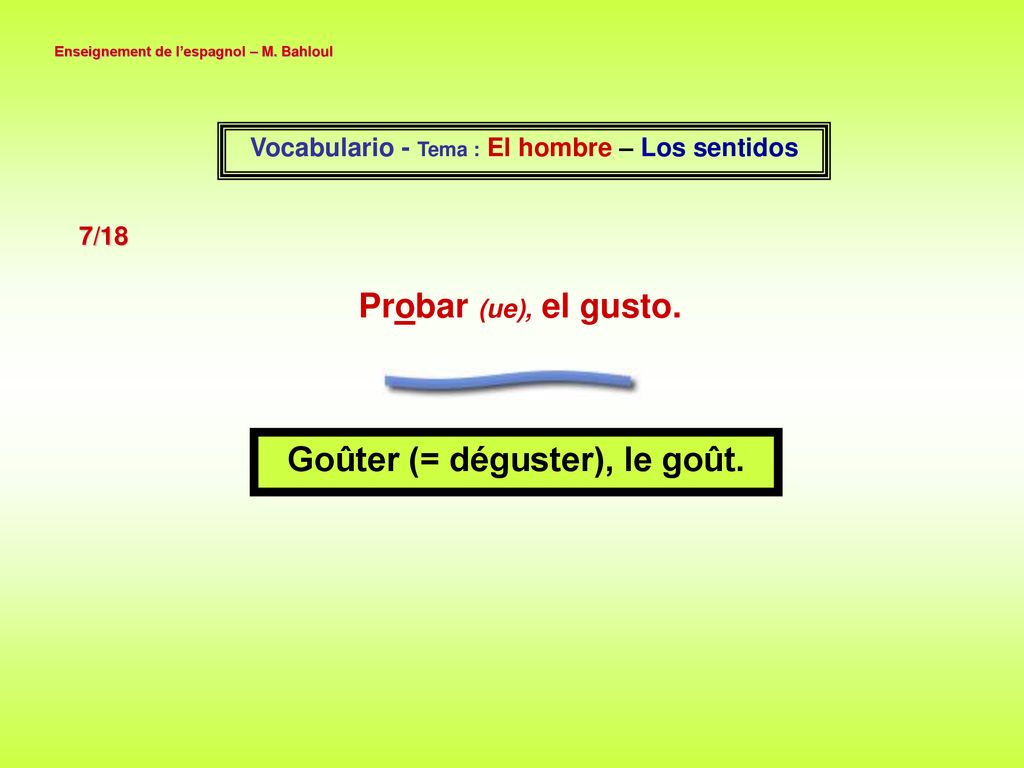 Enseignement de l'espagnol – M. Bahloul

Vocabulario - Tema : El hombre – Los sentidos

7/18

Probar (ue), el gusto.

Goûter (= déguster), le goût.